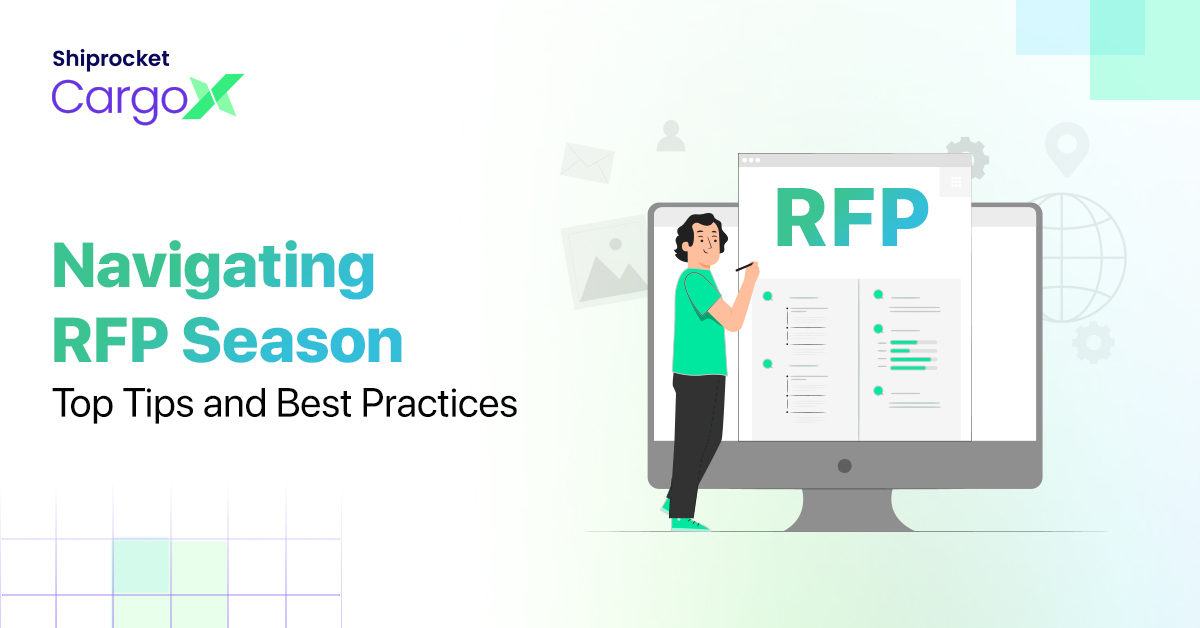 Shiprocket
CargoX

Navigating RFP Season
Top Tips and Best Practices

RFP